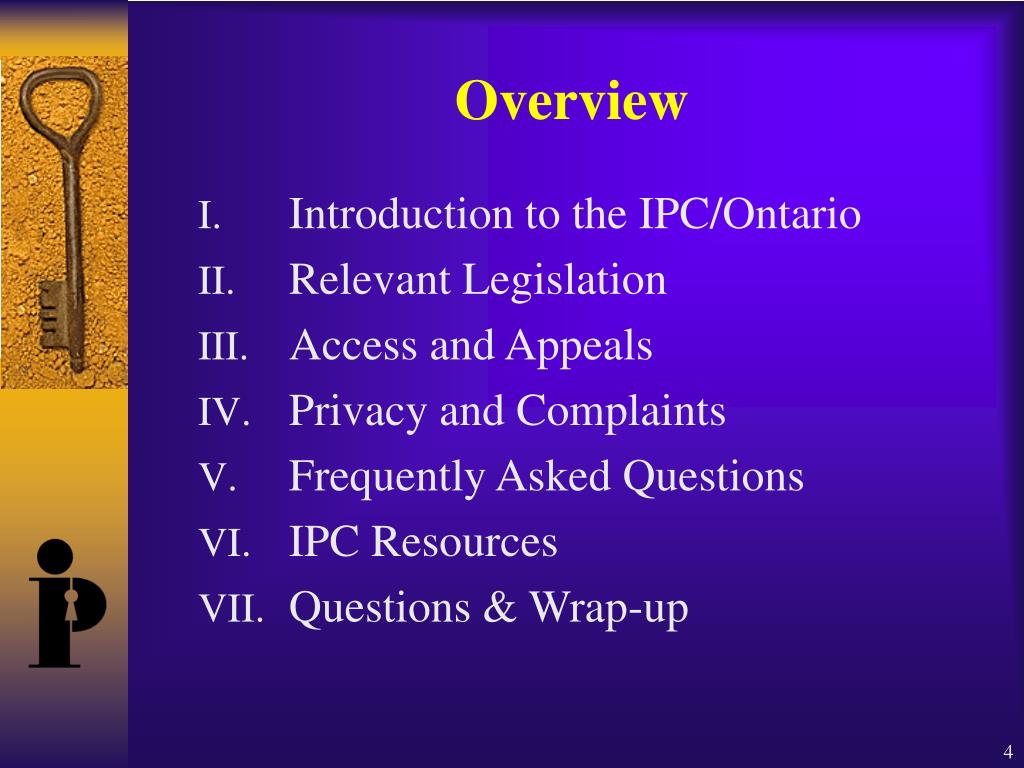 Overview

I. Introduction to the IPC/Ontario
II. Relevant Legislation
III. Access and Appeals
IV. Privacy and Complaints
V. Frequently Asked Questions
VI. IPC Resources
VII. Questions & Wrap-up

4